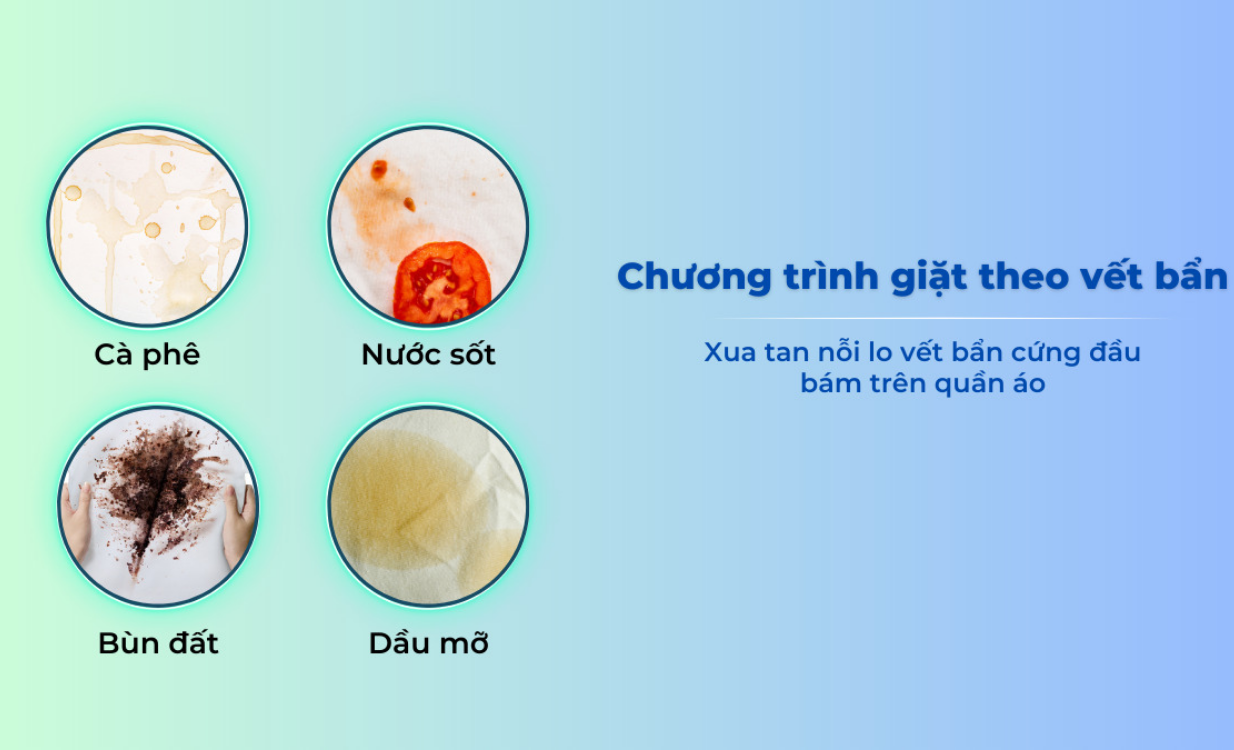 Cà phê

Nước sốt

Bùn đất

Dầu mỡ

Chương trình giặt theo vết bẩn

Xua tan nỗi lo vết bẩn cứng đầu bám trên quần áo